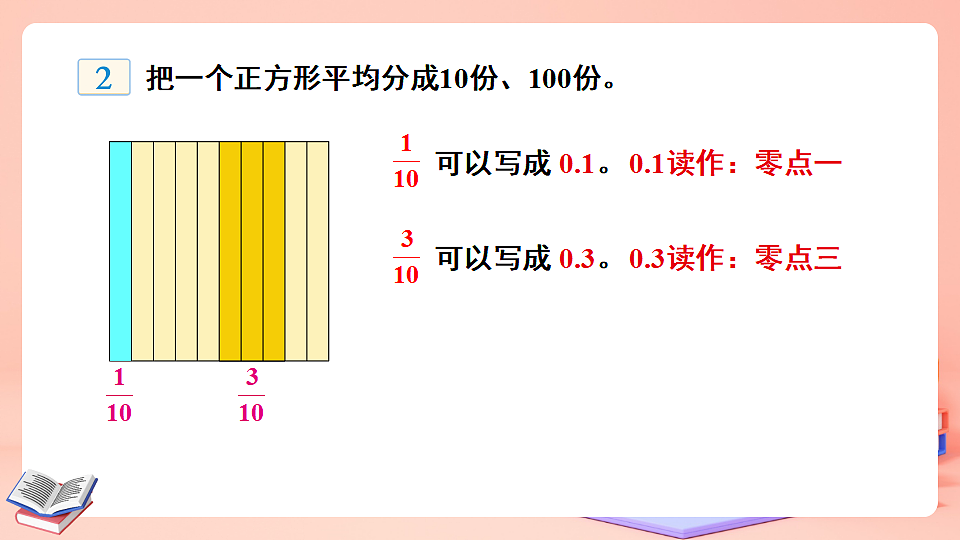 2 把一个正方形平均分成10份、100份。

$\frac{1}{10}$ 可以写成 0.1。0.1读作：零点一

$\frac{3}{10}$ 可以写成 0.3。0.3读作：零点三

$\frac{1}{10}$ $\frac{3}{10}$